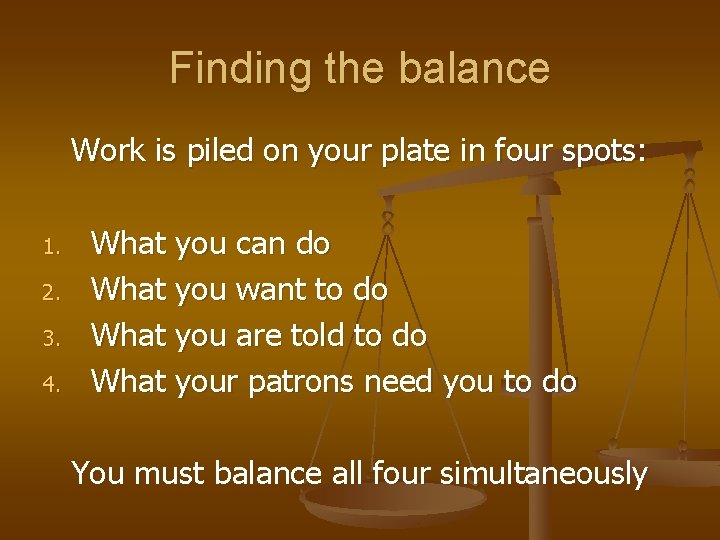 Finding the balance

Work is piled on your plate in four spots:

1. What you can do
2. What you want to do
3. What you are told to do
4. What your patrons need you to do

You must balance all four simultaneously